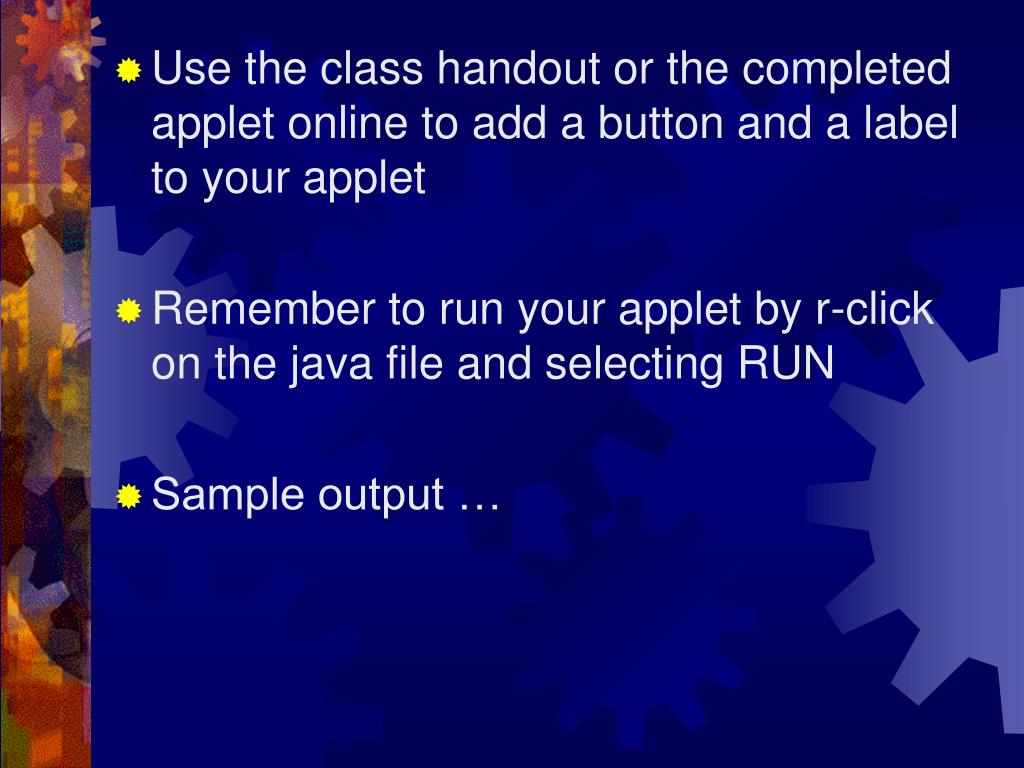 Use the class handout or the completed applet online to add a button and a label to your applet

Remember to run your applet by r-click on the java file and selecting RUN

Sample output …